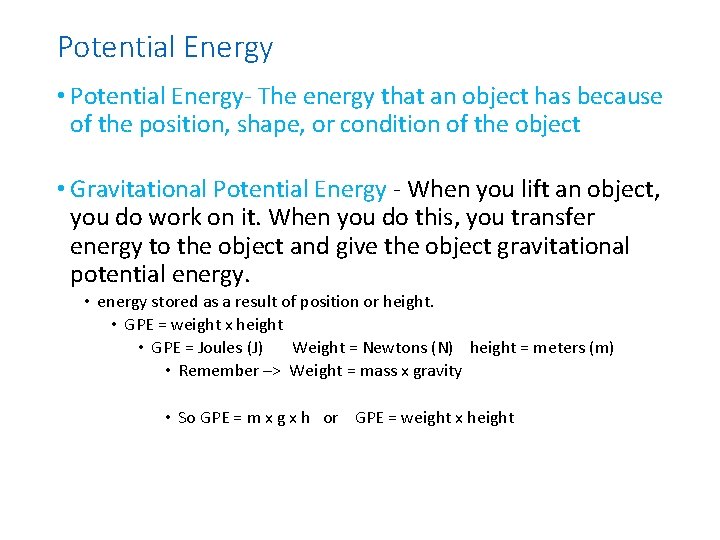 Potential Energy

• Potential Energy- The energy that an object has because of the position, shape, or condition of the object

• Gravitational Potential Energy - When you lift an object, you do work on it. When you do this, you transfer energy to the object and give the object gravitational potential energy.

• energy stored as a result of position or height.

• GPE = weight x height

• GPE = Joules (J) Weight = Newtons (N) height = meters (m)

• Remember –> Weight = mass x gravity

• So GPE = m x g x h or GPE = weight x height